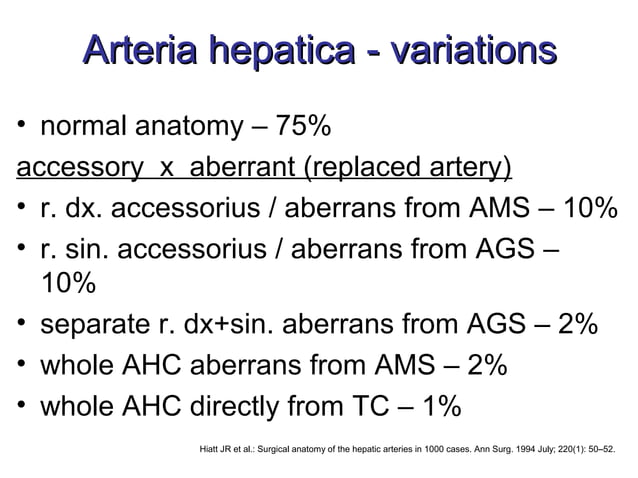 Arteria hepatica - variations

• normal anatomy – 75%

accessory x aberrant (replaced artery)

• r. dx. accessorius / aberrans from AMS – 10%
• r. sin. accessorius / aberrans from AGS – 10%
• separate r. dx+sin. aberrans from AGS – 2%
• whole AHC aberrans from AMS – 2%
• whole AHC directly from TC – 1%

Hiatt JR et al.: Surgical anatomy of the hepatic arteries in 1000 cases. Ann Surg. 1994 July; 220(1): 50–52.